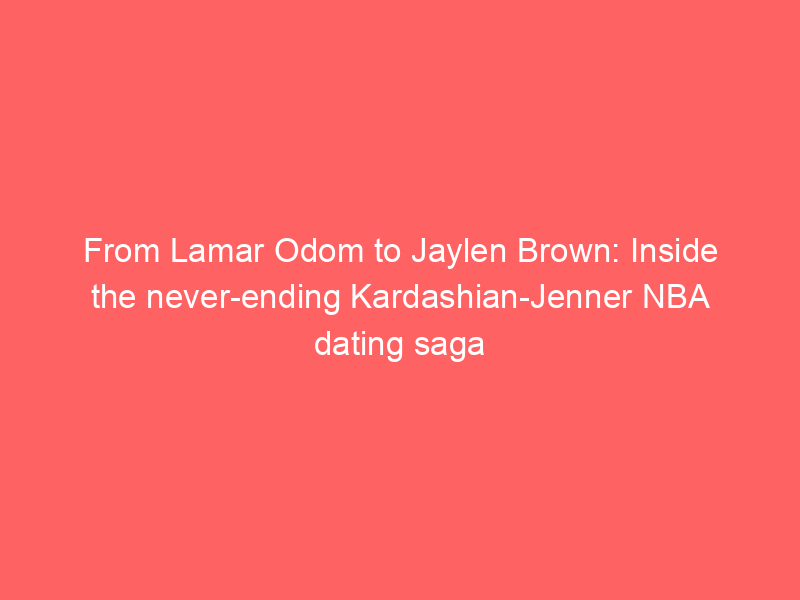 From Lamar Odom to Jaylen Brown: Inside the never-ending Kardashian-Jenner NBA dating saga